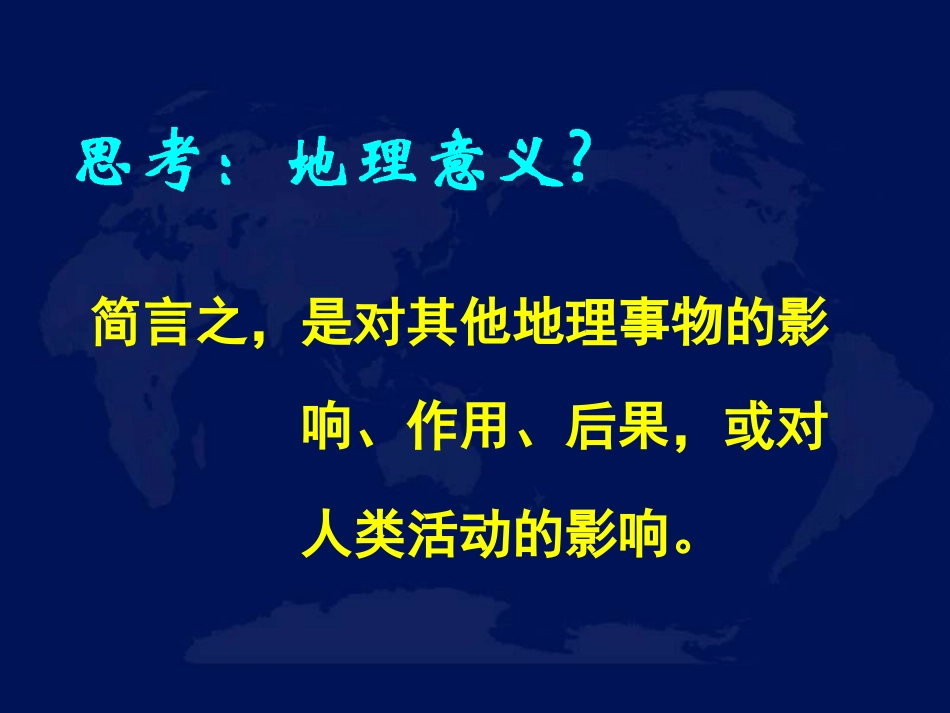 思考：地理意义?

简言之，是对其他地理事物的影响、作用、后果，或对人类活动的影响。